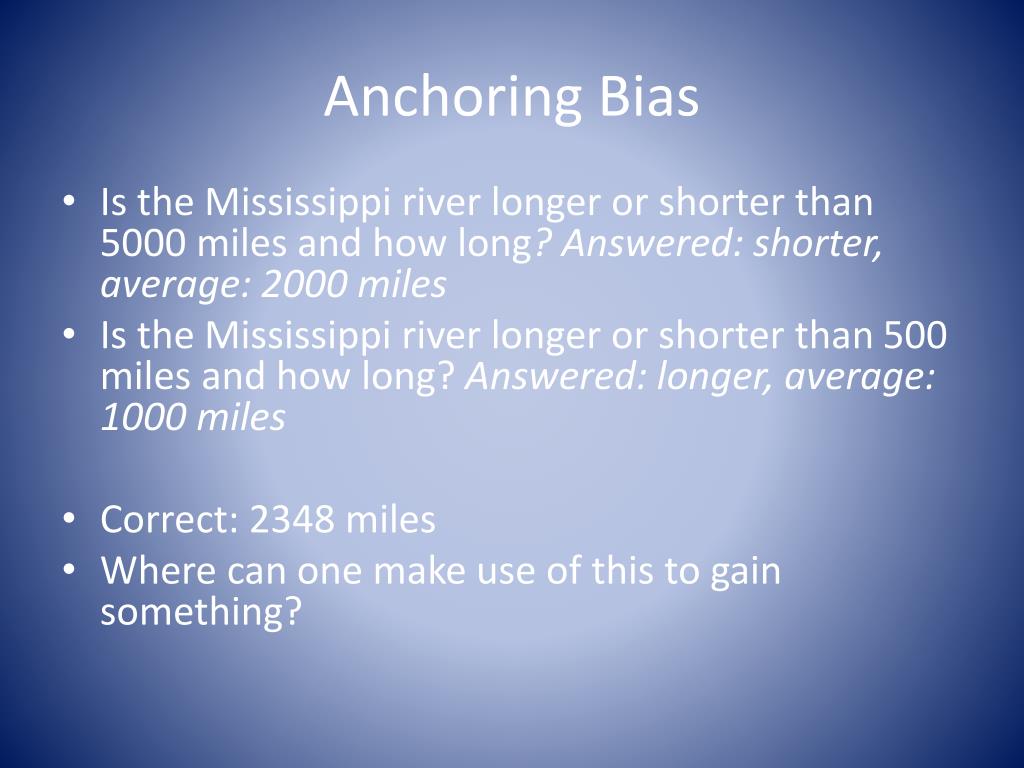 Anchoring Bias

• Is the Mississippi river longer or shorter than 5000 miles and how long? Answered: shorter, average: 2000 miles
• Is the Mississippi river longer or shorter than 500 miles and how long? Answered: longer, average: 1000 miles

• Correct: 2348 miles
• Where can one make use of this to gain something?